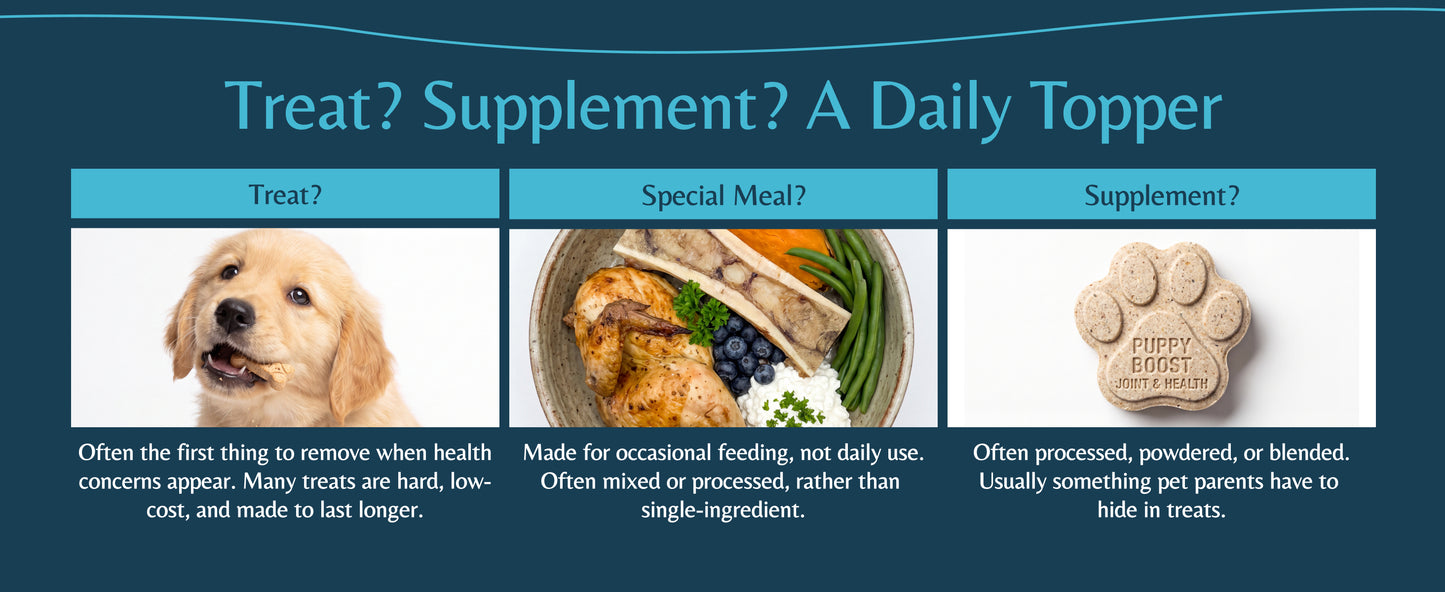 Treat? Supplement? A Daily Topper

Treat?

Often the first thing to remove when health concerns appear. Many treats are hard, low-cost, and made to last longer.

Special Meal?

Made for occasional feeding, not daily use. Often mixed or processed, rather than single-ingredient.

Supplement?

PUPPY BOOST JOINT & HEALTH

Often processed, powdered, or blended. Usually something pet parents have to hide in treats.